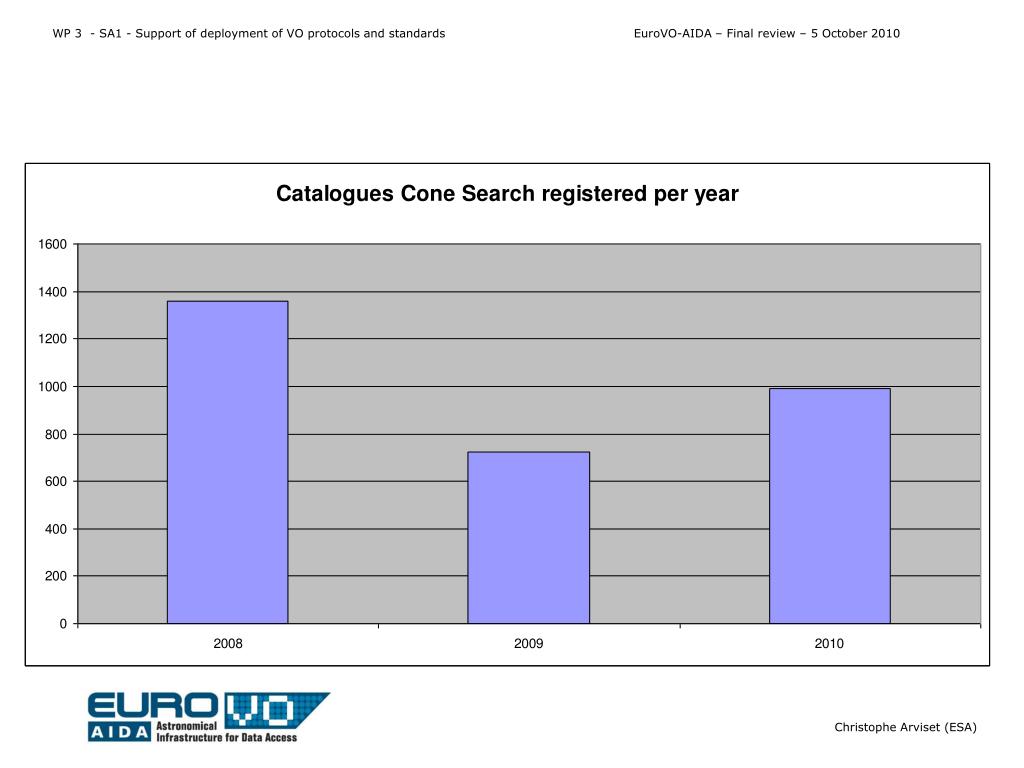 WP 3 - SA1 - Support of deployment of VO protocols and standards

EuroVO-AIDA – Final review – 5 October 2010

Catalogues Cone Search registered per year

1600
1400
1200
1000
800
600
400
200
0

2008
2009
2010

EURO VO
AIDA Astronomical Infrastructure for Data Access

Christophe Arviset (ESA)